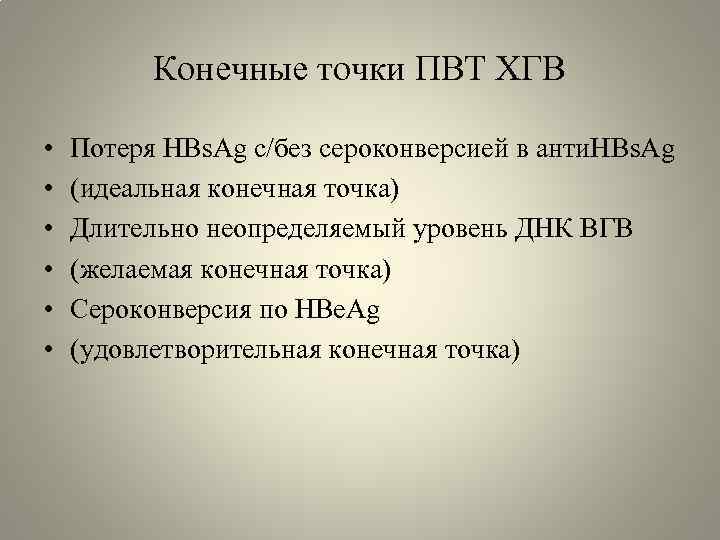 Конечные точки ПВТ ХГВ

• Потеря HBsAg с/без сероконверсией в антиHBsAg
• (идеальная конечная точка)
• Длительно неопределяемый уровень ДНК ВГВ
• (желаемая конечная точка)
• Сероконверсия по HBeAg
• (удовлетворительная конечная точка)